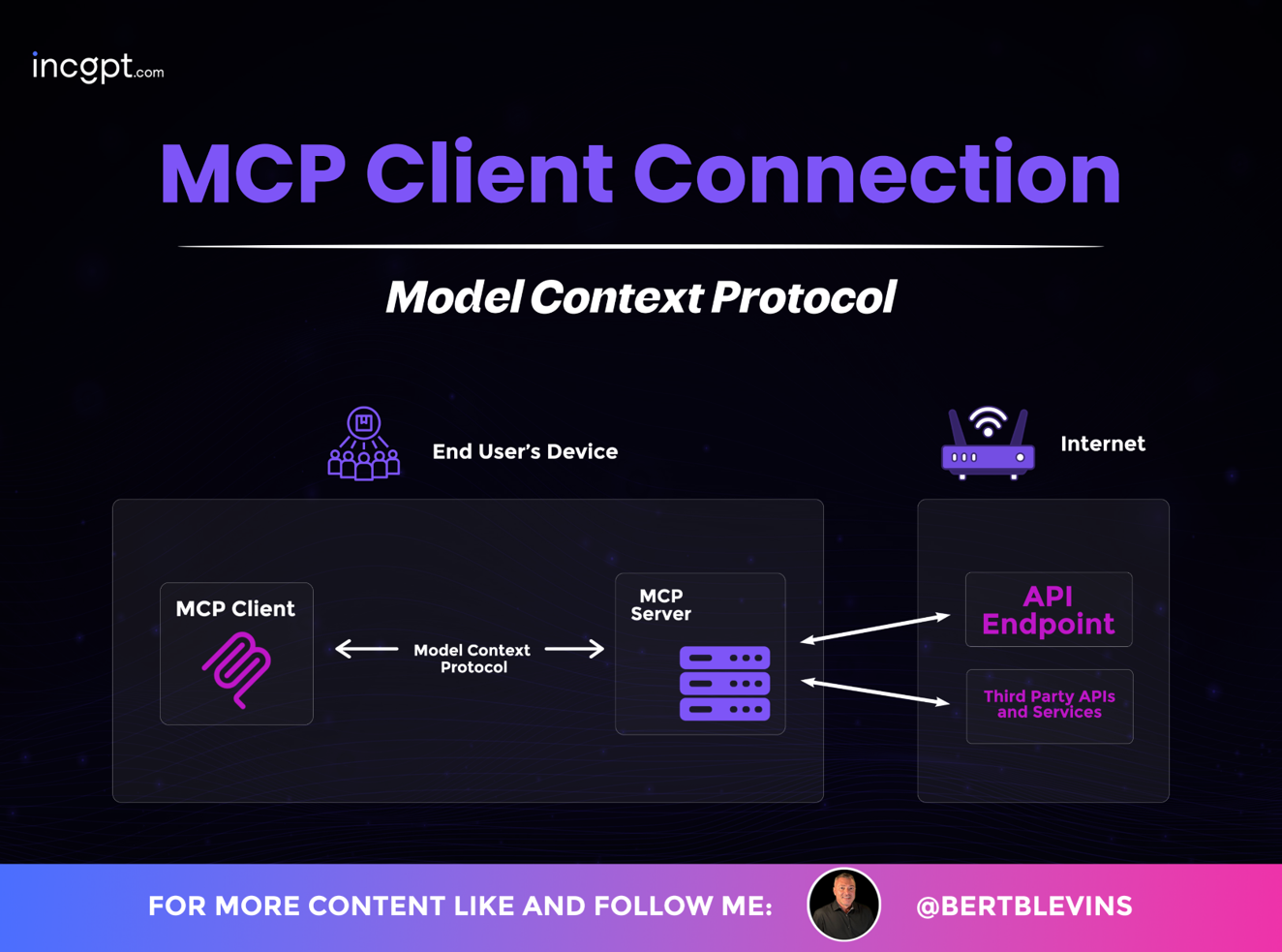 incgpt.com

MCP Client Connection

Model Context Protocol

End User's Device

Internet

MCP Client

Model Context Protocol

MCP Server

API Endpoint

Third Party APIs and Services

FOR MORE CONTENT LIKE AND FOLLOW ME: @BERTBLEVINS